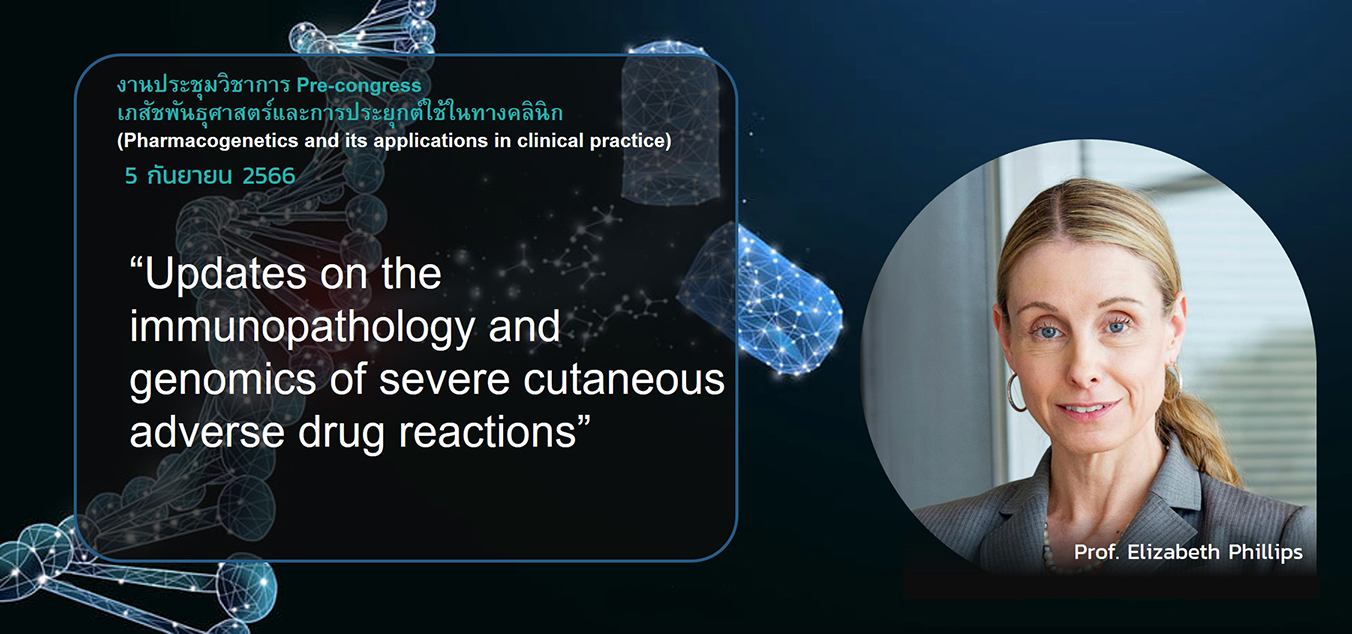 งานประชุมวิชาการ Pre-congress
เภสัชพันธุศาสตร์และการประยุกต์ใช้ในทางคลินิก
(Pharmacogenetics and its applications in clinical practice)
5 กันยายน 2566

“Updates on the immunopathology and genomics of severe cutaneous adverse drug reactions”

Prof. Elizabeth Phillips